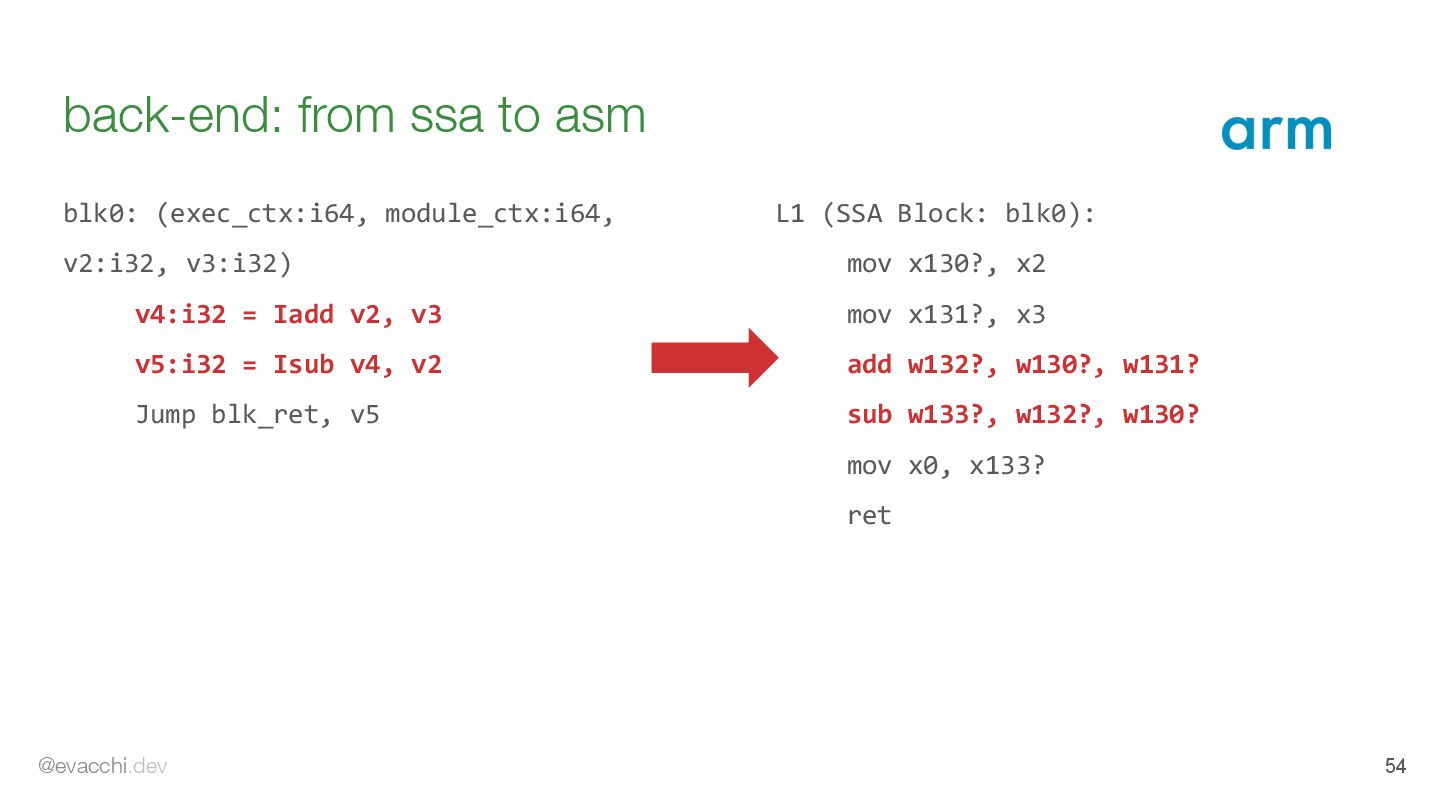 back-end: from ssa to asm

arm

blk0: (exec_ctx:i64, module_ctx:i64, v2:i32, v3:i32)
v4:i32 = Iadd v2, v3
v5:i32 = Isub v4, v2
Jump blk_ret, v5

L1 (SSA Block: blk0):
mov x130?, x2
mov x131?, x3
add w132?, w130?, w131?
sub w133?, w132?, w130?
mov x0, x133?
ret

@evacchi.dev

54